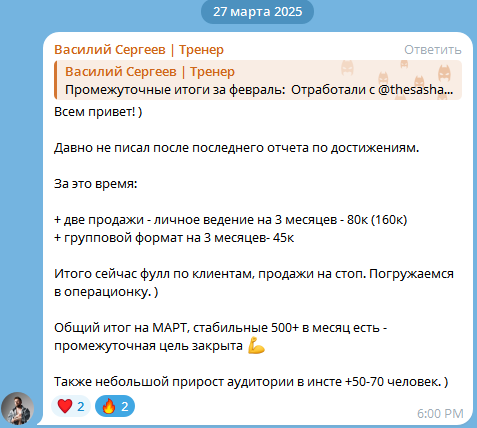 27 марта 2025

Василий Сергеев | Тренер
Ответить

Василий Сергеев | Тренер
Промежуточные итоги за февраль: Отработали с @thesasha...

Всем привет! )

Давно не писал после последнего отчета по достижениям.

За это время:

+ две продажи - личное ведение на 3 месяцев - 80к (160к)
+ групповой формат на 3 месяцев- 45к

Итого сейчас фулл по клиентам, продажи на стоп. Погружаемся в операционку. )

Общий итог на МАРТ, стабильные 500+ в месяц есть - промежуточная цель закрыта 💪

Также небольшой прирост аудитории в инсте +50-70 человек. )

❤️ 2 🔥 2
6:00 PM